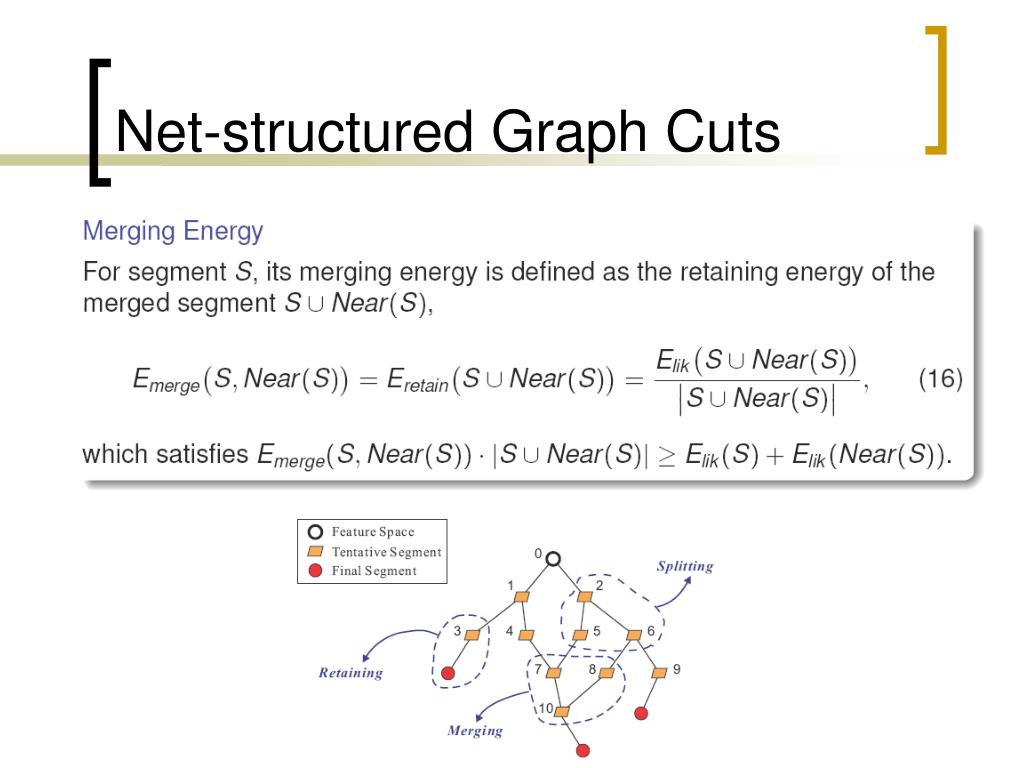 Net-structured Graph Cuts

Merging Energy

For segment $S$, its merging energy is defined as the retaining energy of the merged segment $S \cup Near(S)$,

$E_{merge}(S, Near(S)) = E_{retain}(S \cup Near(S)) = \frac{E_{lik}(S \cup Near(S))}{|S \cup Near(S)|}$, (16)

which satisfies $E_{merge}(S, Near(S)) \cdot |S \cup Near(S)| \geq E_{lik}(S) + E_{lik}(Near(S))$.

Feature Space
Tentative Segment
Final Segment

0
1
2
3
4
5
6
7
8
9
10

Splitting
Retaining
Merging